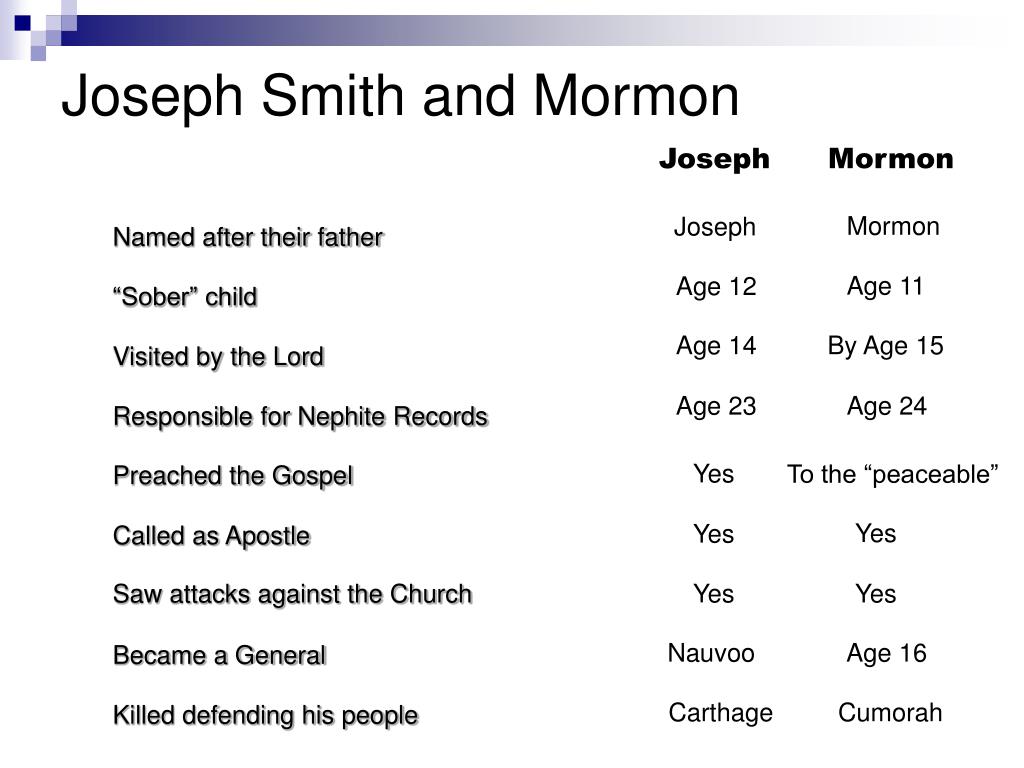 Joseph Smith and Mormon

| | Joseph | Mormon |
|---|---|---|
| Named after their father | Joseph | Mormon |
| “Sober” child | Age 12 | Age 11 |
| Visited by the Lord | Age 14 | By Age 15 |
| Responsible for Nephite Records | Age 23 | Age 24 |
| Preached the Gospel | Yes | To the “peaceable” |
| Called as Apostle | Yes | Yes |
| Saw attacks against the Church | Yes | Yes |
| Became a General | Nauvoo | Age 16 |
| Killed defending his people | Carthage | Cumorah |